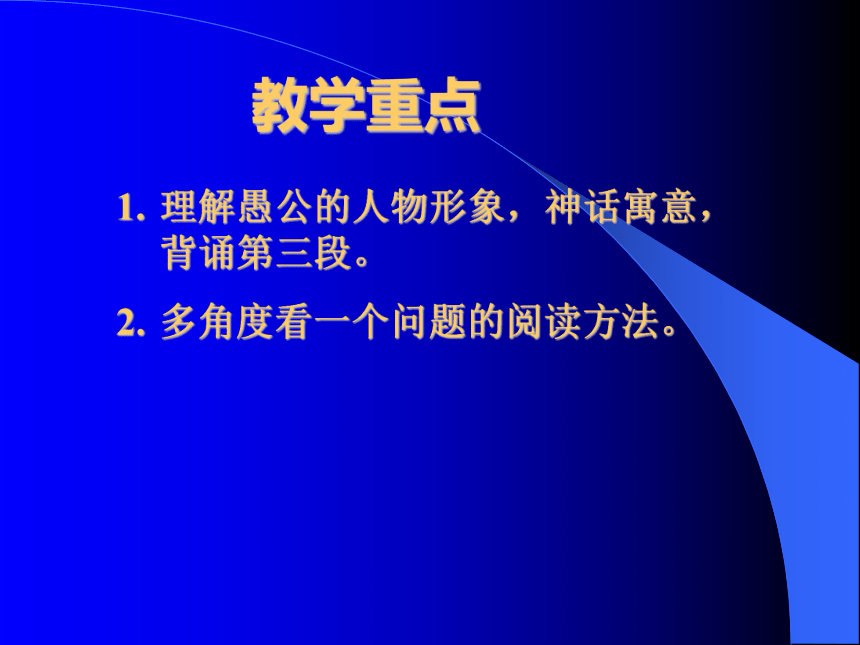 教学重点

1. 理解愚公的人物形象，神话寓意，背诵第三段。

2. 多角度看一个问题的阅读方法。